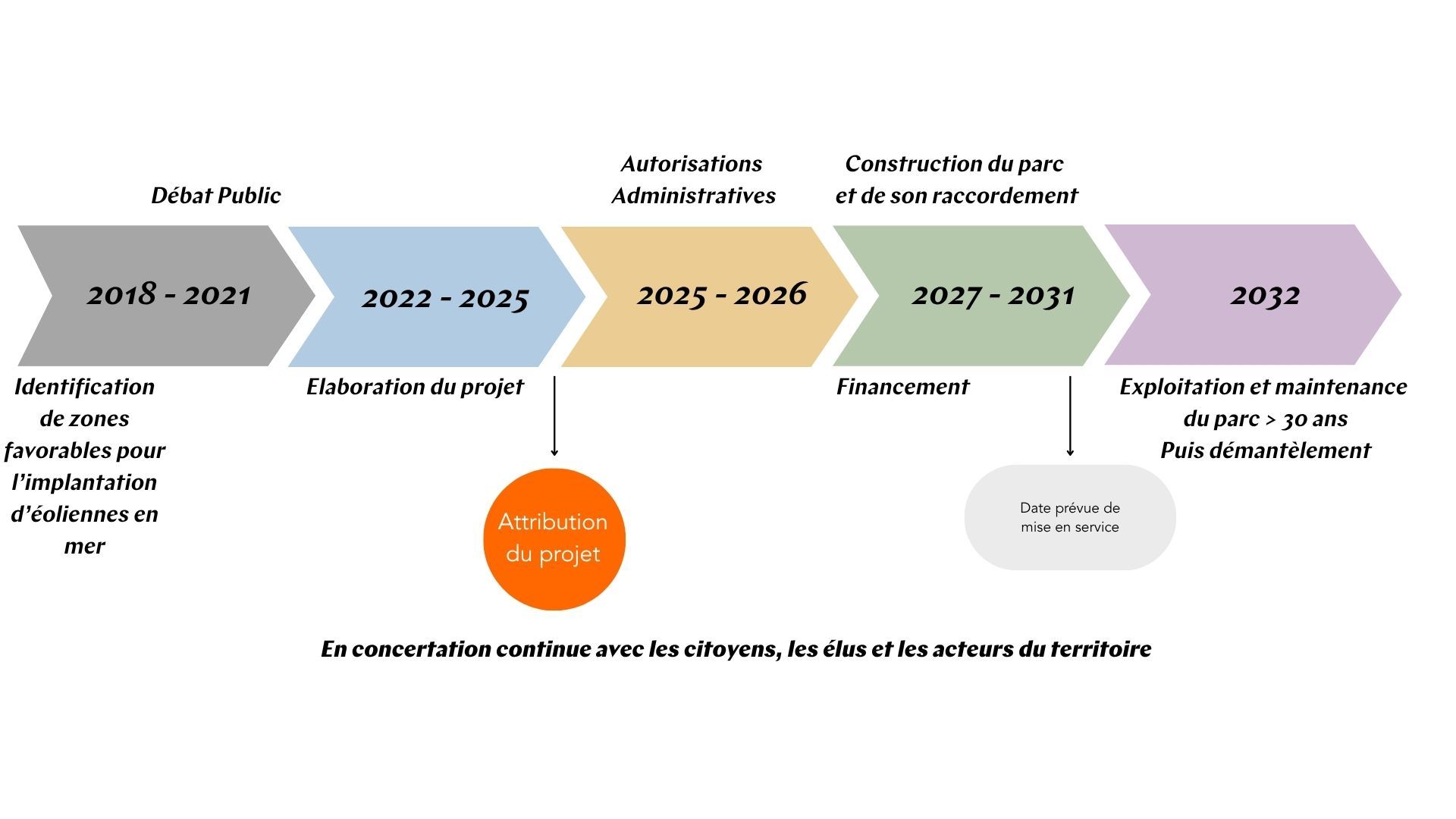 Débat Public

Autorisations Administratives

Construction du parc et de son raccordement

2018 - 2021

2022 - 2025

2025 - 2026

2027 - 2031

2032

Identification de zones favorables pour l'implantation d'éoliennes en mer

Elaboration du projet

Financement

Exploitation et maintenance du parc > 30 ans Puis démantèlement

Attribution du projet

Date prévue de mise en service

En concertation continue avec les citoyens, les élus et les acteurs du territoire